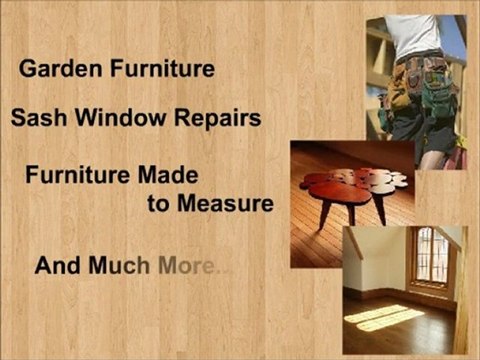 Garden Furniture

Sash Window Repairs

Furniture Made to Measure

And Much More...